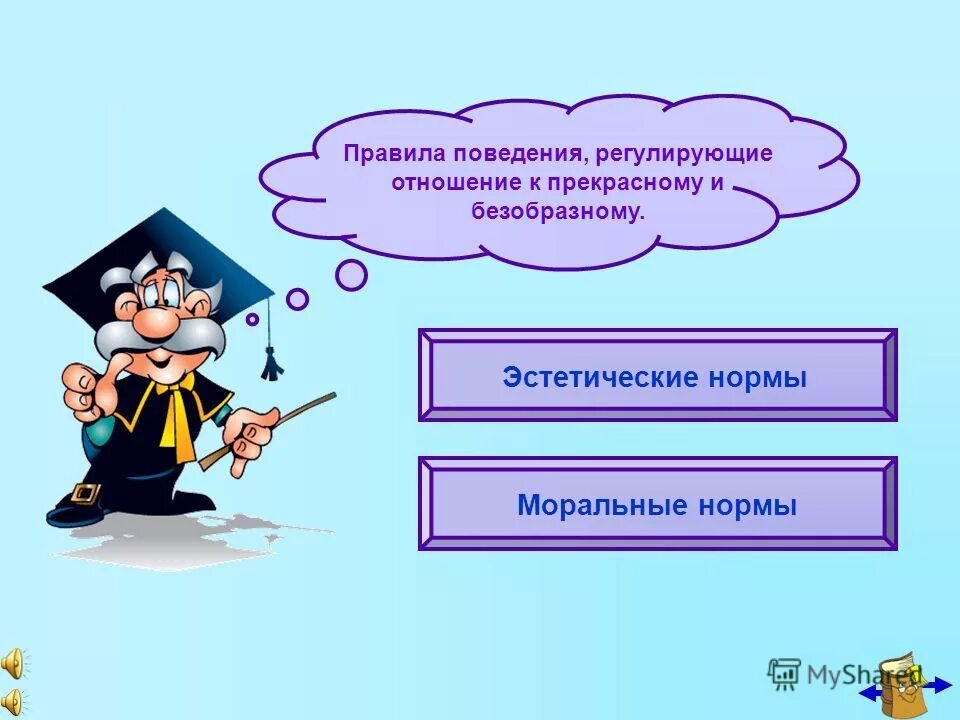 Правила поведения, регулирующие отношение к прекрасному и безобразному.

Эстетические нормы

Моральные нормы

MyShared